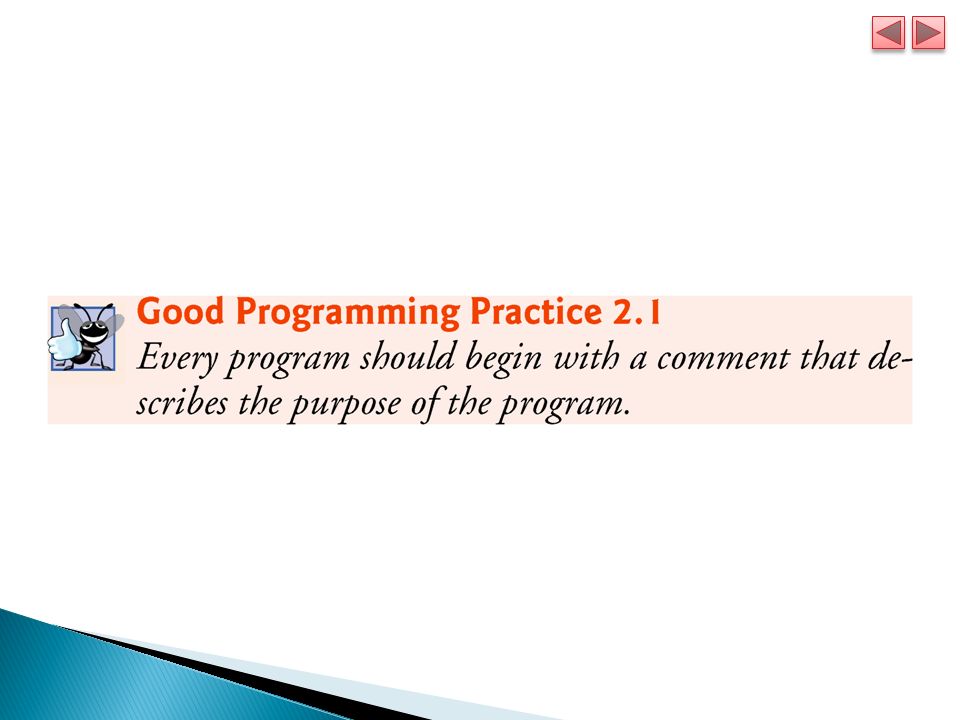 Good Programming Practice 2.1
Every program should begin with a comment that describes the purpose of the program.